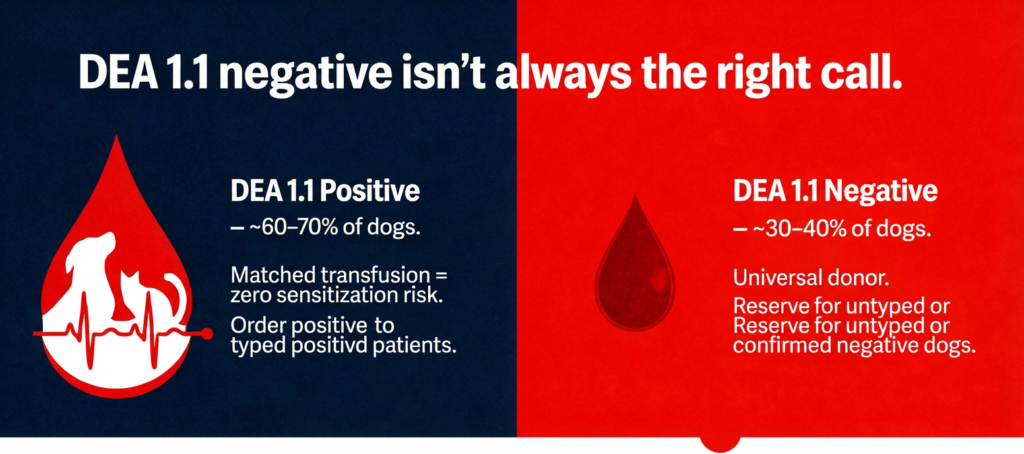 DEA 1.1 negative isn't always the right call.

DEA 1.1 Positive
– ~60–70% of dogs.

Matched transfusion = zero sensitization risk.

Order positive to typed positivd patients.

DEA 1.1 Negative
– ~30–40% of dogs.

Universal donor.

Reserve for untyped or Reserve for untyped or confirmed negative dogs.